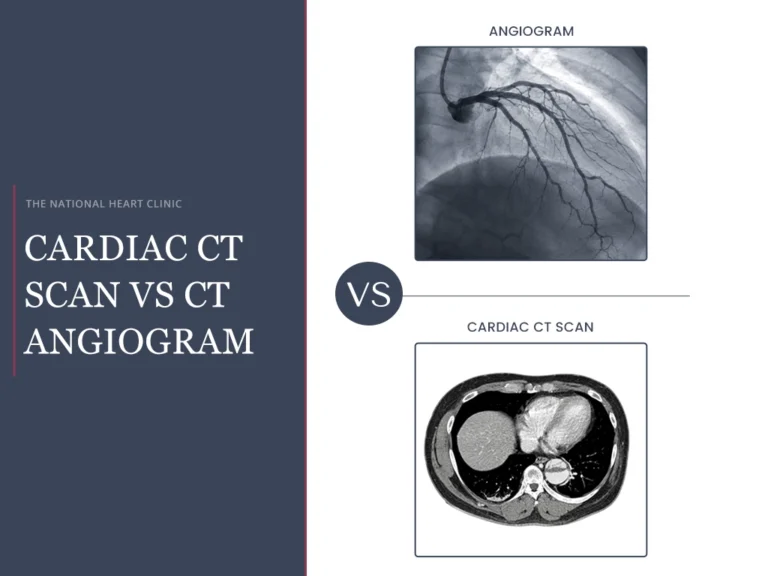 THE NATIONAL HEART CLINIC

CARDIAC CT SCAN VS CT ANGIOGRAM

ANGIOGRAM

VS

CARDIAC CT SCAN